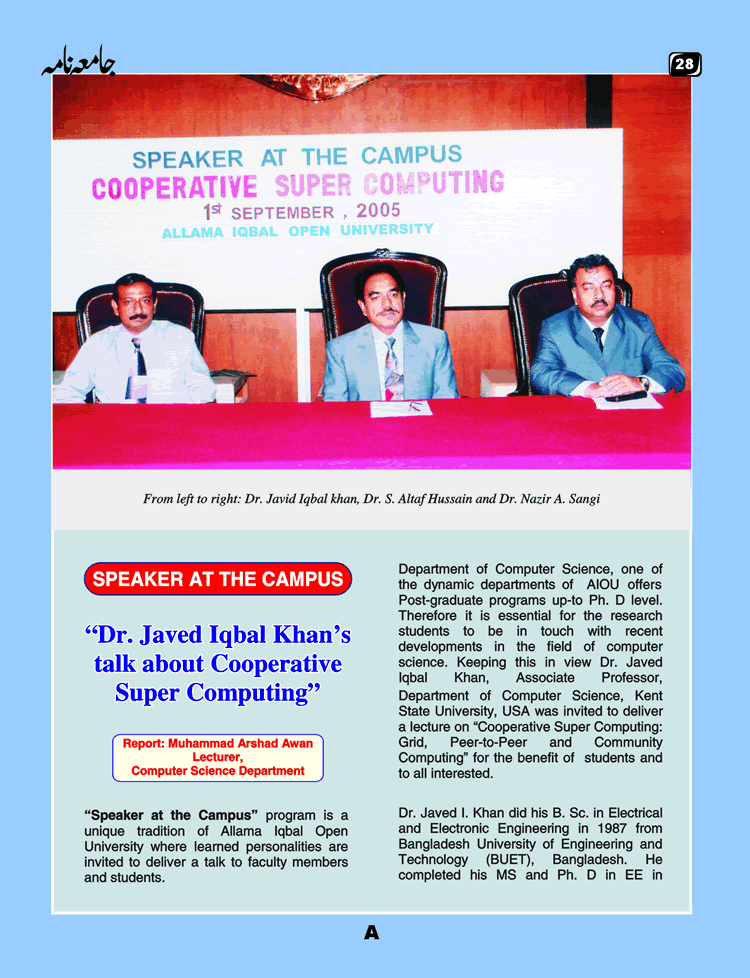 جامعہ نامہ

28

SPEAKER AT THE CAMPUS
COOPERATIVE SUPER COMPUTING
1st SEPTEMBER , 2005
ALLAMA IQBAL OPEN UNIVERSITY

From left to right: Dr. Javid Iqbal khan, Dr. S. Altaf Hussain and Dr. Nazir A. Sangi

SPEAKER AT THE CAMPUS

“Dr. Javed Iqbal Khan’s talk about Cooperative Super Computing”

Report: Muhammad Arshad Awan
Lecturer,
Computer Science Department

“Speaker at the Campus” program is a unique tradition of Allama Iqbal Open University where learned personalities are invited to deliver a talk to faculty members and students.

Department of Computer Science, one of the dynamic departments of AIOU offers Post-graduate programs up-to Ph. D level. Therefore it is essential for the research students to be in touch with recent developments in the field of computer science. Keeping this in view Dr. Javed Iqbal Khan, Associate Professor, Department of Computer Science, Kent State University, USA was invited to deliver a lecture on “Cooperative Super Computing: Grid, Peer-to-Peer and Community Computing” for the benefit of students and to all interested.

Dr. Javed I. Khan did his B. Sc. in Electrical and Electronic Engineering in 1987 from Bangladesh University of Engineering and Technology (BUET), Bangladesh. He completed his MS and Ph. D in EE in

A